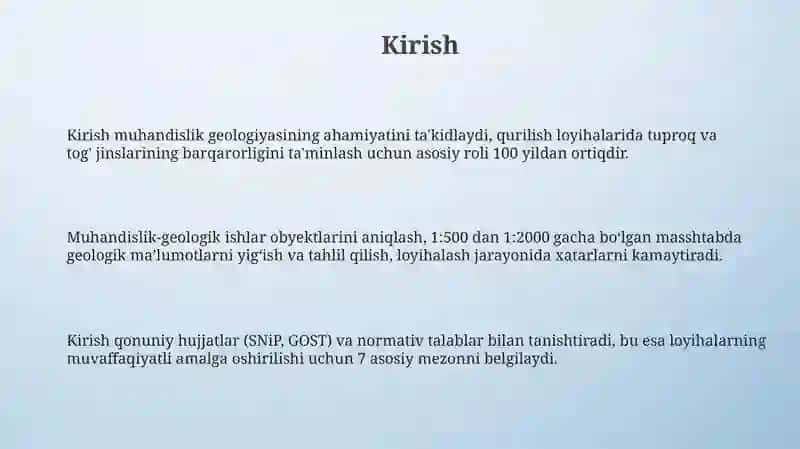 Kirish

Kirish muhandislik geologiyasining ahamiyatini ta'kidlaydi, qurilish loyihalarida tuproq va tog' jinslarining barqarorligini ta'minlash uchun asosiy roli 100 yildan ortiqdir.

Muhandislik-geologik ishlar obyektlarini aniqlash, 1:500 dan 1:2000 gacha bo'lgan masshtabda geologik ma'lumotlarni yig'ish va tahlil qilish, loyihalash jarayonida xatarlarni kamaytiradi.

Kirish qonuniy hujjatlar (SNiP, GOST) va normativ talablar bilan tanishtiradi, bu esa loyihalarning muvaffaqiyatli amalga oshirilishi uchun 7 asosiy mezonni belgilaydi.